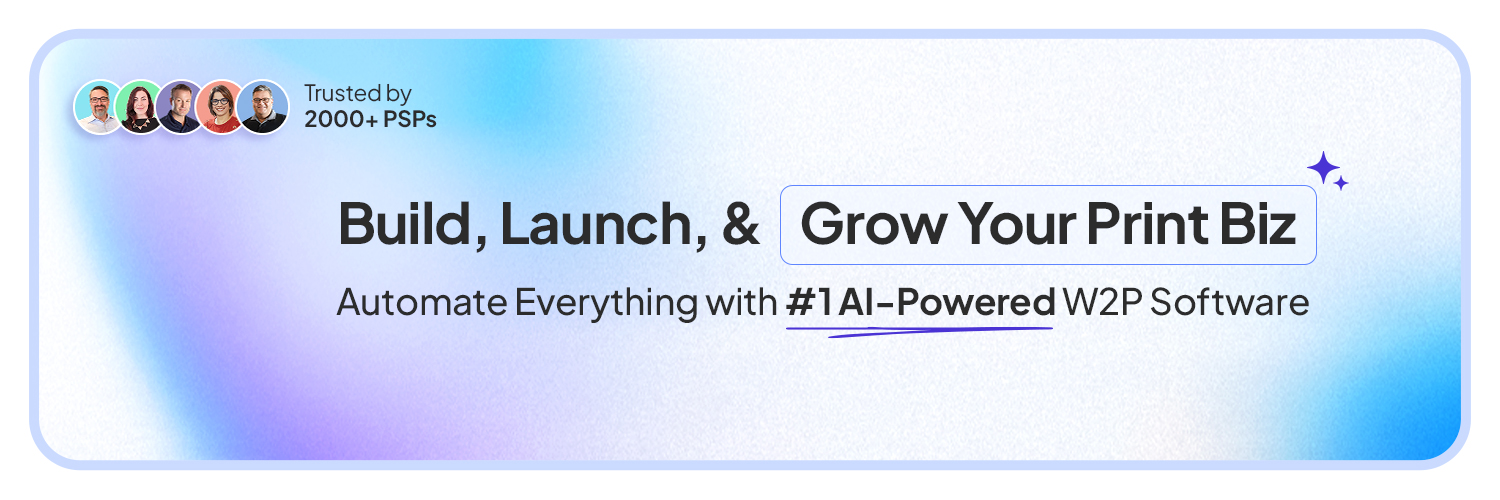 Trusted by
2000+ PSPs

Build, Launch, & Grow Your Print Biz

Automate Everything with #1 AI-Powered W2P Software